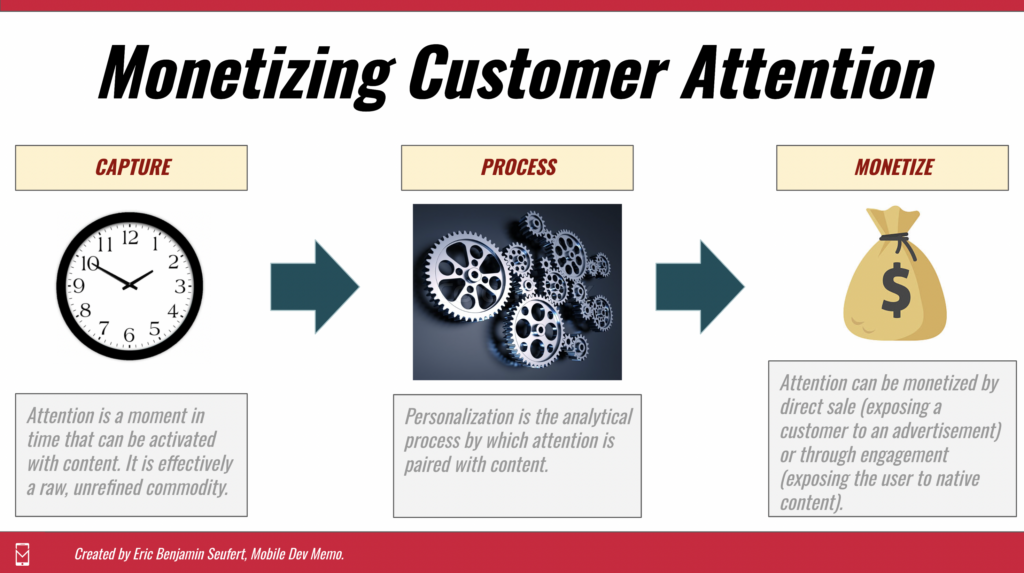 Monetizing Customer Attention

CAPTURE

12
1
2
3
4
5
6
7
8
9
10
11

Attention is a moment in time that can be activated with content. It is effectively a raw, unrefined commodity.

PROCESS

Personalization is the analytical process by which attention is paired with content.

MONETIZE

$

Attention can be monetized by direct sale (exposing a customer to an advertisement) or through engagement (exposing the user to native content).

Created by Eric Benjamin Seufert, Mobile Dev Memo.